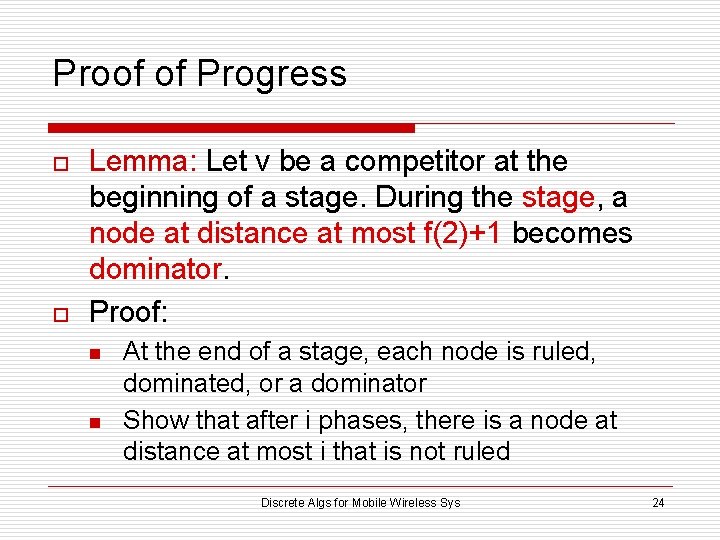 Proof of Progress

Lemma: Let v be a competitor at the beginning of a stage. During the stage, a node at distance at most f(2)+1 becomes dominator.

Proof:

At the end of a stage, each node is ruled, dominated, or a dominator

Show that after i phases, there is a node at distance at most i that is not ruled

Discrete Algs for Mobile Wireless Sys

24